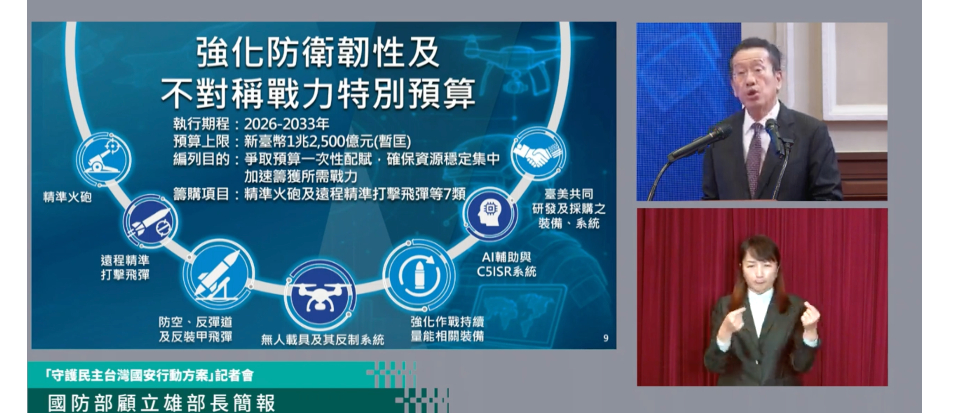 強化防衛韌性及
不對稱戰力特別預算

執行期程：2026-2033年
預算上限：新臺幣1兆2,500億元(暫匡)
編列目的：爭取預算一次性配賦，確保資源穩定集中加速籌獲所需戰力
籌購項目：精準火砲及遠程精準打擊飛彈等7類

精準火砲

遠程精準打擊飛彈

防空、反彈道及反裝甲飛彈

無人載具及其反制系統

強化作戰持續量能相關裝備

AI輔助與C5ISR系統

臺美共同研發及採購之裝備、系統

9

「守護民主台灣國安行動方案」記者會

國防部顧立雄部長簡報